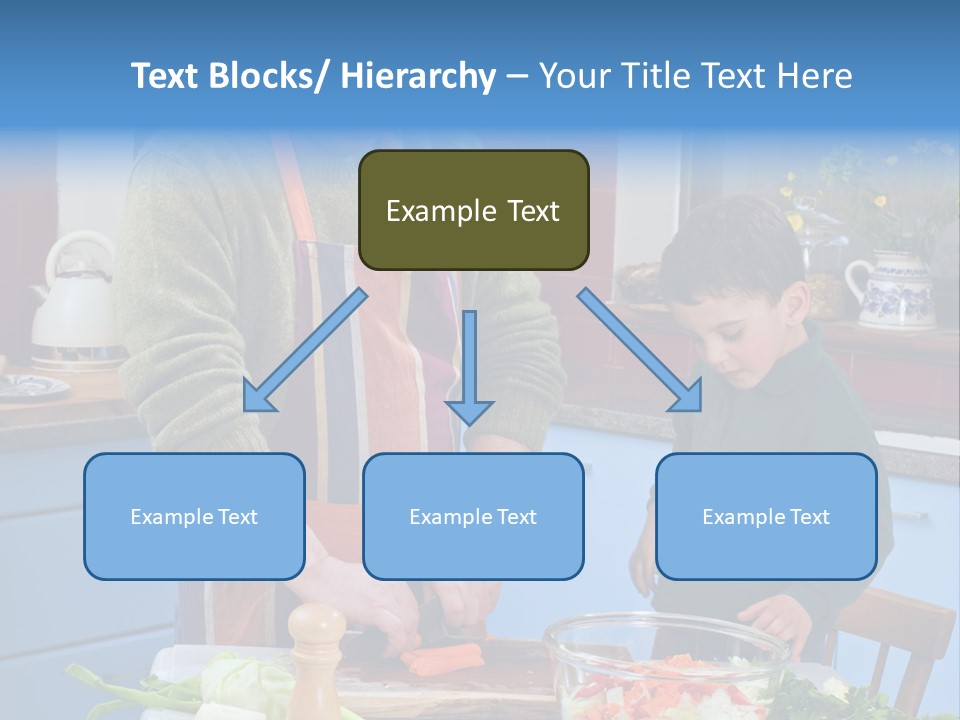 Text Blocks/ Hierarchy – Your Title Text Here

Example Text

Example Text

Example Text

Example Text